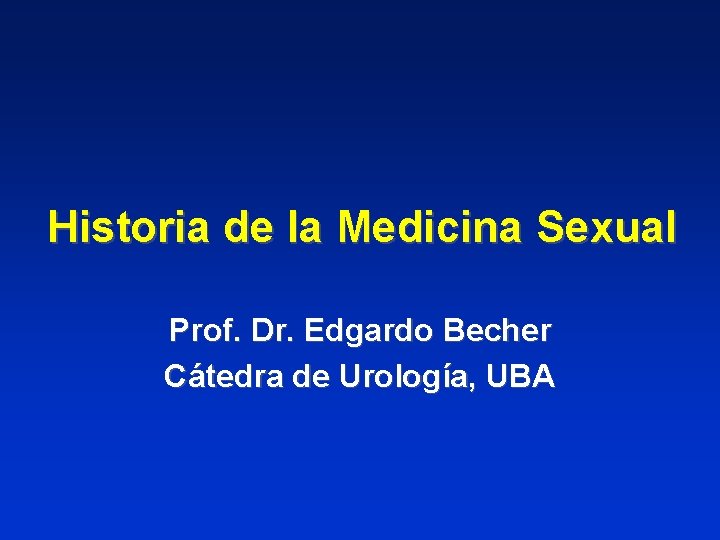 Historia de la Medicina Sexual

Prof. Dr. Edgardo Becher
Cátedra de Urología, UBA